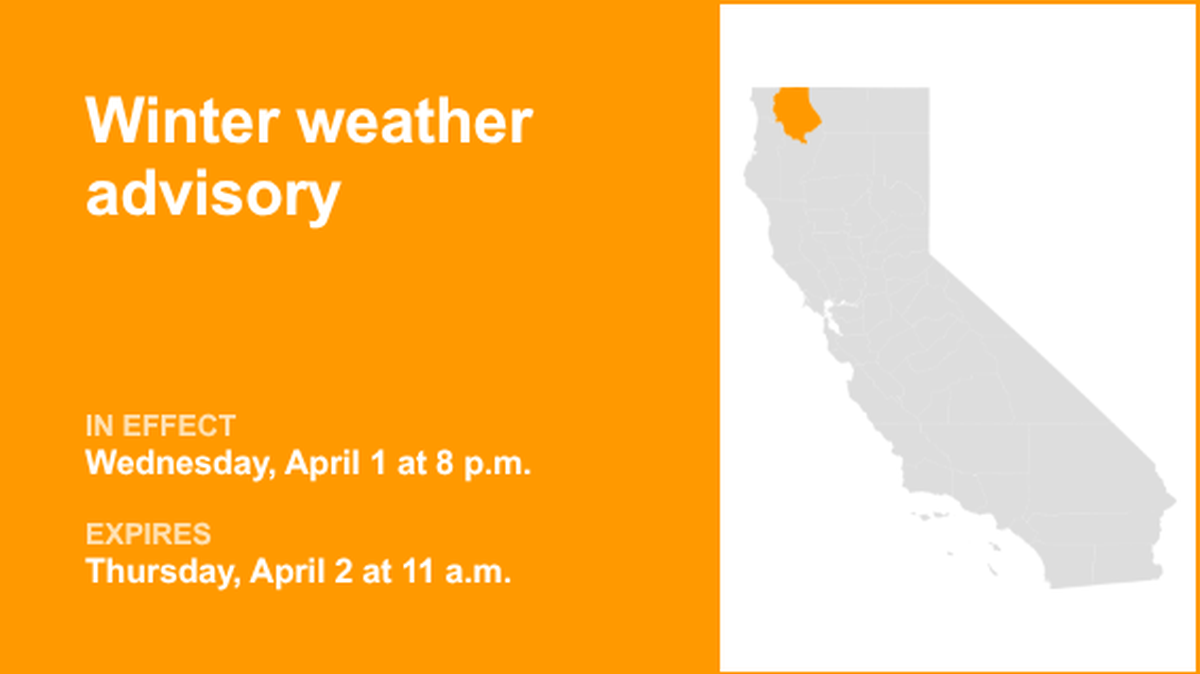 Winter weather advisory

IN EFFECT
Wednesday, April 1 at 8 p.m.

EXPIRES
Thursday, April 2 at 11 a.m.